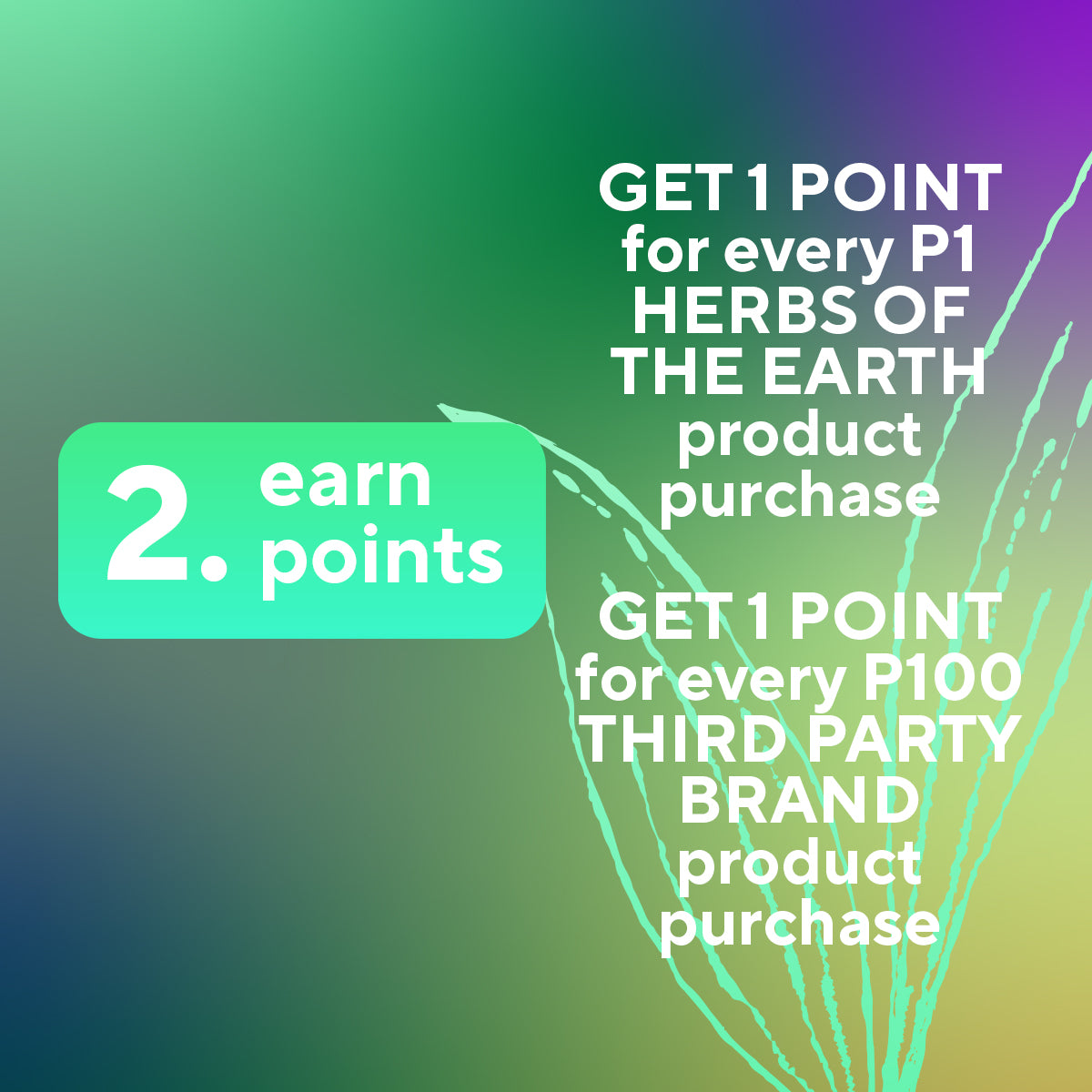 2. earn points

GET 1 POINT for every P1 HERBS OF THE EARTH product purchase

GET 1 POINT for every P100 THIRD PARTY BRAND product purchase